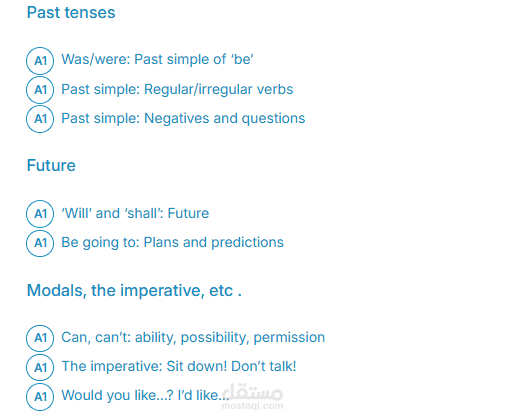 Past tenses

A1 Was/were: Past simple of ‘be’

A1 Past simple: Regular/irregular verbs

A1 Past simple: Negatives and questions

Future

A1 ‘Will’ and ‘shall’: Future

A1 Be going to: Plans and predictions

Modals, the imperative, etc .

A1 Can, can’t: ability, possibility, permission

A1 The imperative: Sit down! Don’t talk!

A1 Would you like...? I’d like...

مستقل
mostaql.com